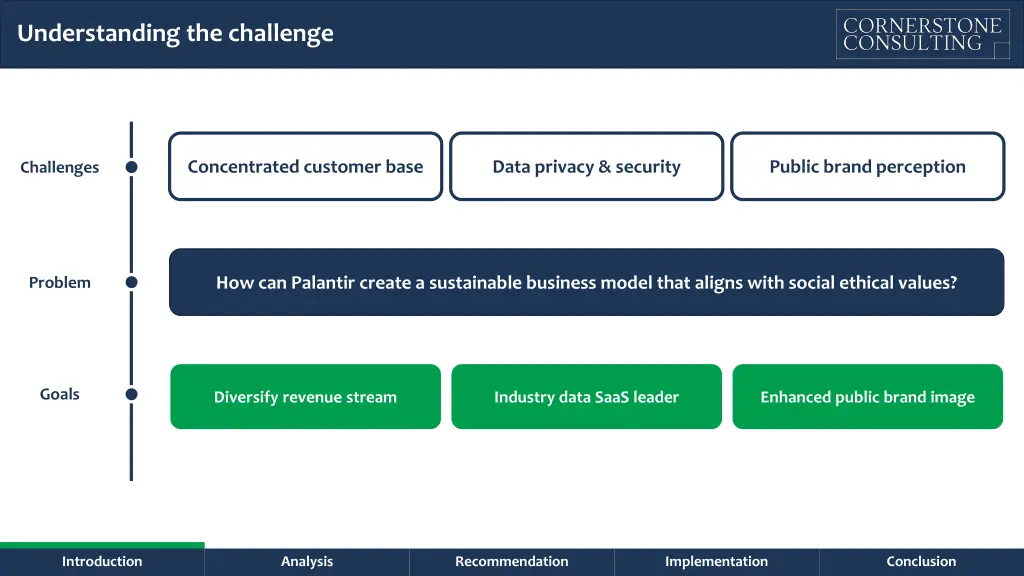 Understanding the challenge

CORNERSTONE CONSULTING

Challenges

Concentrated customer base

Data privacy & security

Public brand perception

Problem

How can Palantir create a sustainable business model that aligns with social ethical values?

Goals

Diversify revenue stream

Industry data SaaS leader

Enhanced public brand image

Introduction

Analysis

Recommendation

Implementation

Conclusion